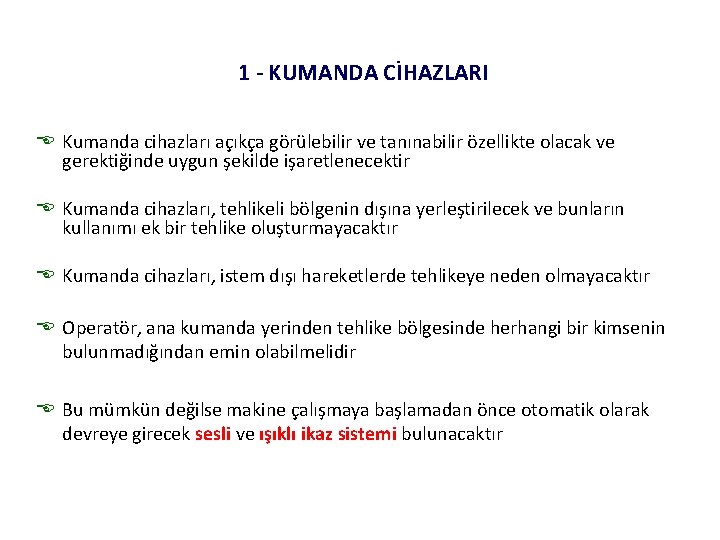 1 - KUMANDA CİHAZLARI

Kumanda cihazları açıkça görülebilir ve tanınabilir özellikte olacak ve gerektiğinde uygun şekilde işaretlenecektir

Kumanda cihazları, tehlikeli bölgenin dışına yerleştirilecek ve bunların kullanımı ek bir tehlike oluşturmayacaktır

Kumanda cihazları, istem dışı hareketlerde tehlikeye neden olmayacaktır

Operatör, ana kumanda yerinden tehlike bölgesinde herhangi bir kimsenin bulunmadığından emin olabilmelidir

Bu mümkün değilse makine çalışmaya başlamadan önce otomatik olarak devreye girecek sesli ve ışıklı ikaz sistemi bulunacaktır